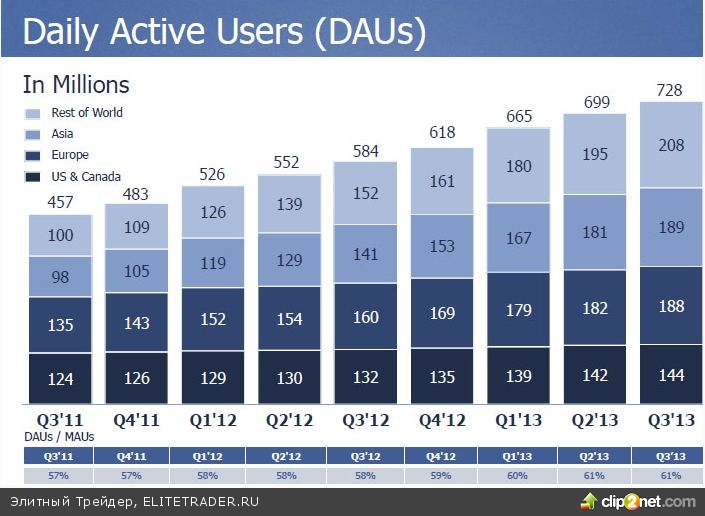 Daily Active Users (DAUs)

In Millions

Rest of World
Asia
Europe
US & Canada

| | Q3'11 | Q4'11 | Q1'12 | Q2'12 | Q3'12 | Q4'12 | Q1'13 | Q2'13 | Q3'13 |
|---|---|---|---|---|---|---|---|---|---|
| Total | 457 | 483 | 526 | 552 | 584 | 618 | 665 | 699 | 728 |
| Rest of World | 100 | 109 | 126 | 139 | 152 | 161 | 180 | 195 | 208 |
| Asia | 98 | 105 | 119 | 129 | 141 | 153 | 167 | 181 | 189 |
| Europe | 135 | 143 | 152 | 154 | 160 | 169 | 179 | 182 | 188 |
| US & Canada | 124 | 126 | 129 | 130 | 132 | 135 | 139 | 142 | 144 |

DAUs / MAUs

| Q3'11 | Q4'11 | Q1'12 | Q2'12 | Q3'12 | Q4'12 | Q1'13 | Q2'13 | Q3'13 |
|---|---|---|---|---|---|---|---|---|
| 57% | 57% | 58% | 58% | 58% | 59% | 60% | 61% | 61% |

Элитный Трейдер, ELITETRADER.RU

clip2net.com